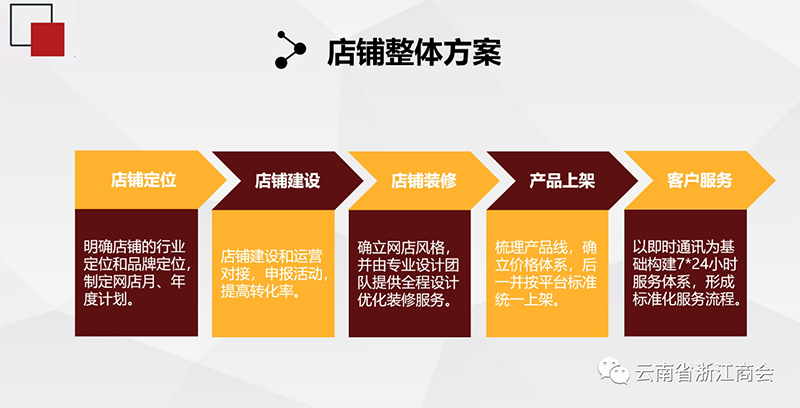 店铺整体方案

店铺定位

明确店铺的行业定位和品牌定位，制定网店月、年度计划。

店铺建设

店铺建设和运营对接，申报活动，提高转化率。

店铺装修

确立网店风格，并由专业设计团队提供全程设计优化装修服务。

产品上架

梳理产品线，确立价格体系，后一并按平台标准统一上架。

客户服务

以即时通讯为基础构建7*24小时服务体系，形成标准化服务流程。

云南省浙江商会